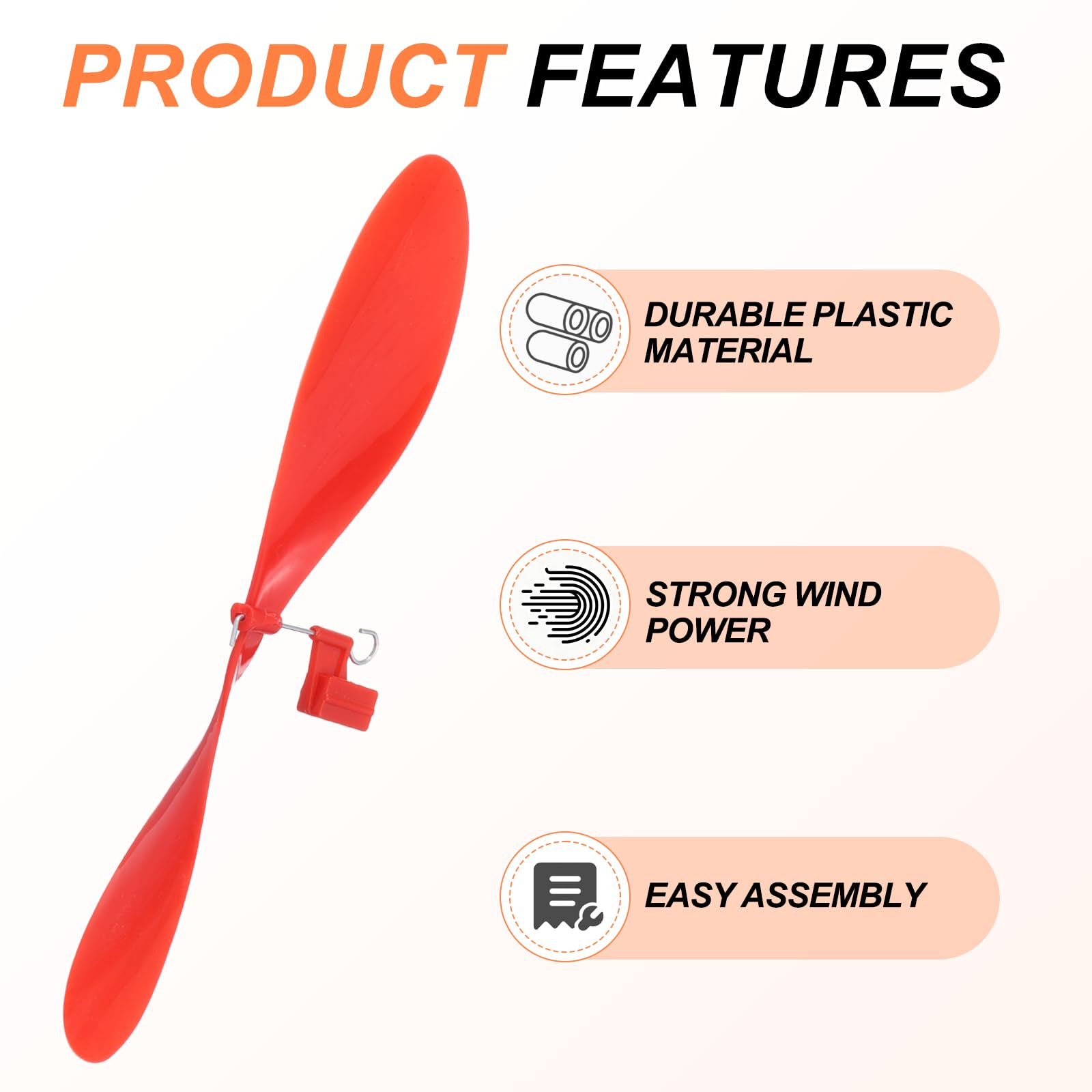 PRODUCT FEATURES

DURABLE PLASTIC MATERIAL

STRONG WIND POWER

EASY ASSEMBLY